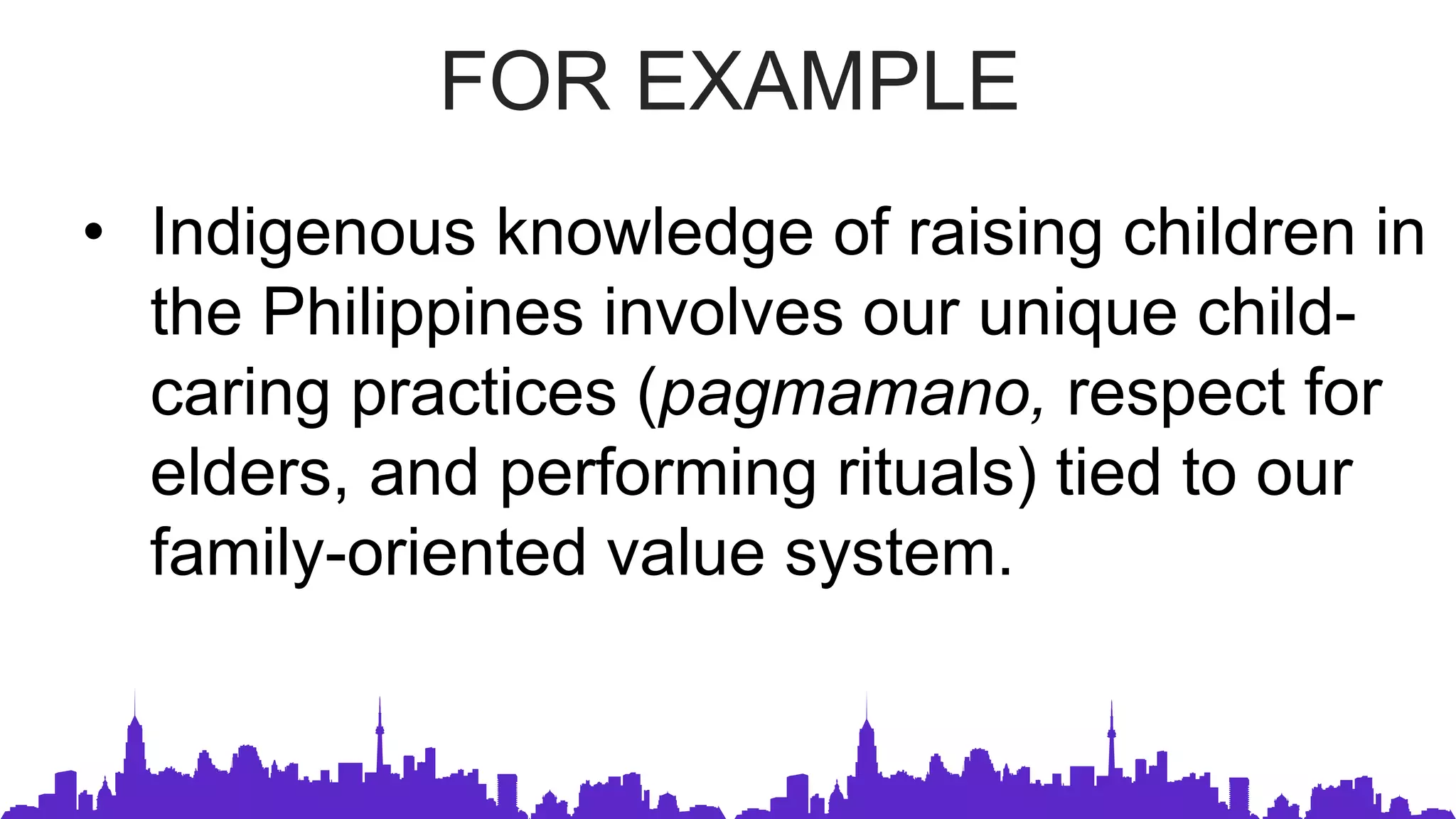 FOR EXAMPLE

• Indigenous knowledge of raising children in the Philippines involves our unique child-caring practices (pagmamano, respect for elders, and performing rituals) tied to our family-oriented value system.